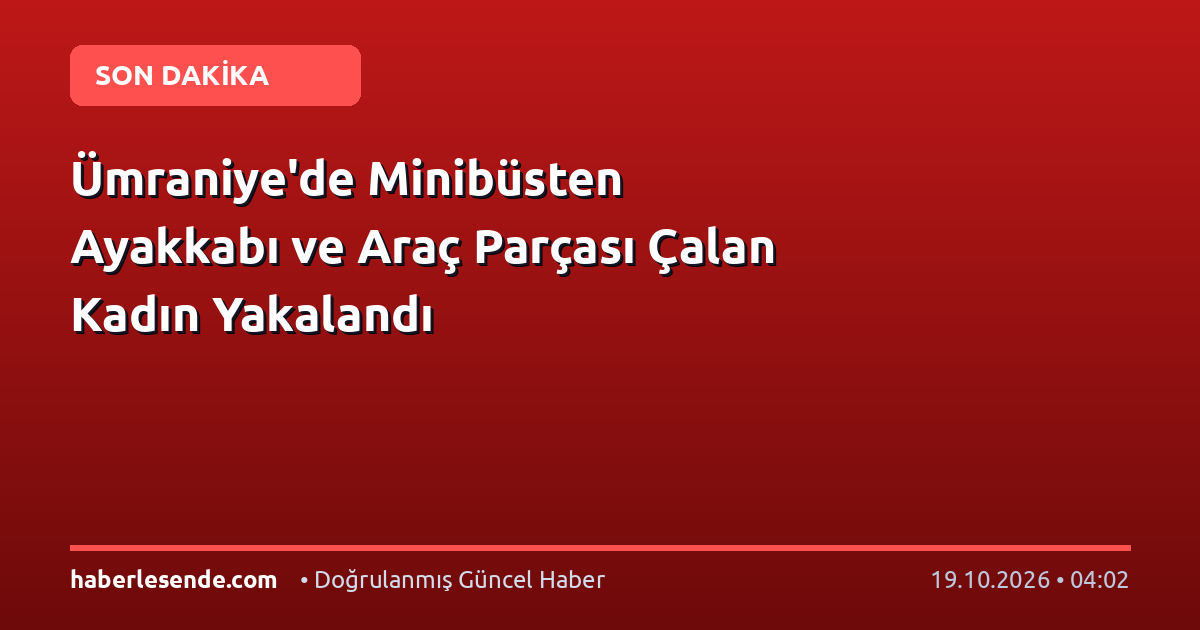 SON DAKİKA

Ümraniye'de Minibüsten Ayakkabı ve Araç Parçası Çalan Kadın Yakalandı

haberlesende.com • Doğrulanmış Güncel Haber 19.10.2026 • 04:02